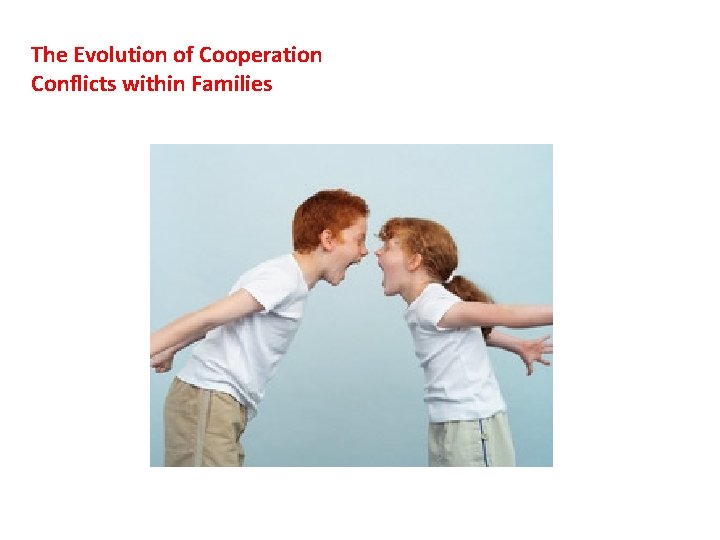 The Evolution of Cooperation
Conflicts within Families